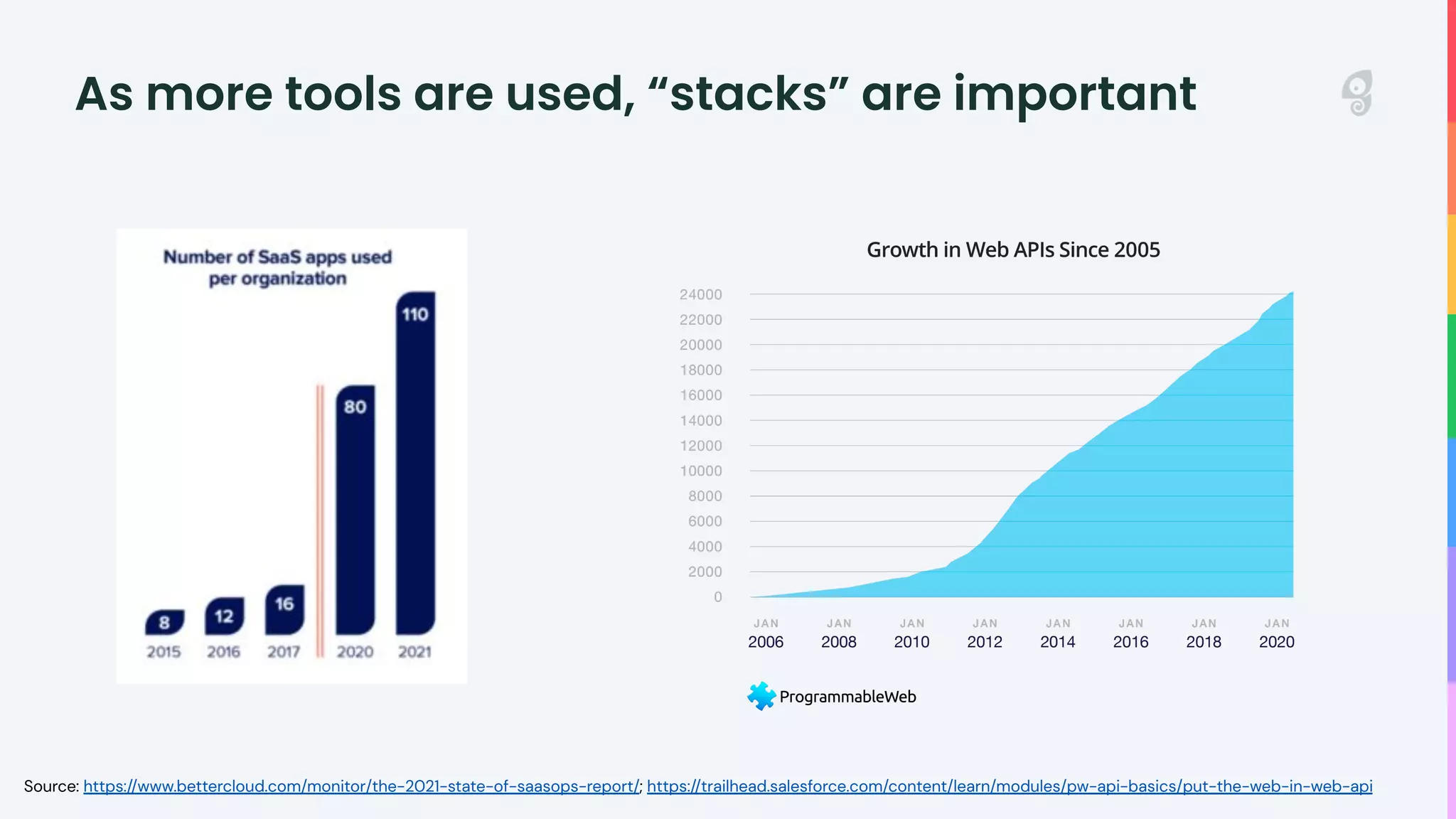 As more tools are used, “stacks” are important

Number of SaaS apps used per organization

8
12
16
80
110
2015
2016
2017
2020
2021

Growth in Web APIs Since 2005

24000
22000
20000
18000
16000
14000
12000
10000
8000
6000
4000
2000
0

JAN 2006
JAN 2008
JAN 2010
JAN 2012
JAN 2014
JAN 2016
JAN 2018
JAN 2020

ProgrammableWeb

Source: https://www.bettercloud.com/monitor/the-2021-state-of-saasops-report/; https://trailhead.salesforce.com/content/learn/modules/pw-api-basics/put-the-web-in-web-api